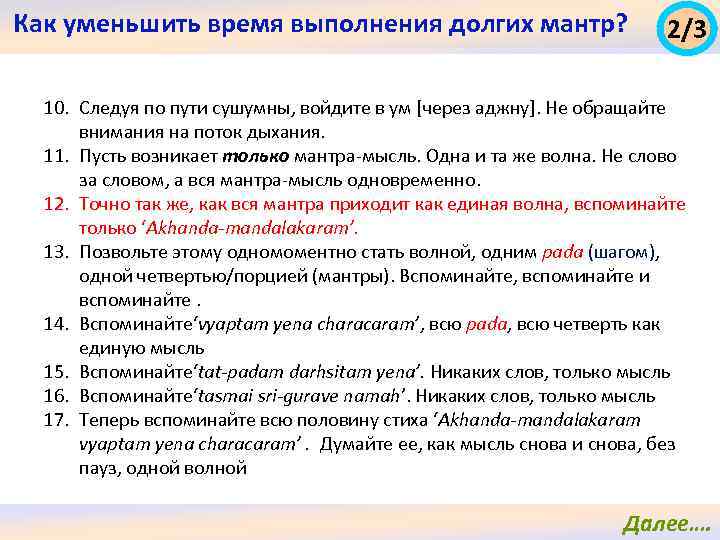 Как уменьшить время выполнения долгих мантр?

2/3

10. Следуя по пути сушумны, войдите в ум [через аджну]. Не обращайте внимания на поток дыхания.
11. Пусть возникает только мантра-мысль. Одна и та же волна. Не слово за словом, а вся мантра-мысль одновременно.
12. Точно так же, как вся мантра приходит как единая волна, вспоминайте только 'Akhanda-mandalakaram'.
13. Позвольте этому одномоментно стать волной, одним pada (шагом), одной четвертью/порцией (мантры). Вспоминайте, вспоминайте и вспоминайте .
14. Вспоминайте'vyaptam yena characaram', всю pada, всю четверть как единую мысль
15. Вспоминайте'tat-padam darhsitam yena'. Никаких слов, только мысль
16. Вспоминайте'tasmai sri-gurave namah'. Никаких слов, только мысль
17. Теперь вспоминайте всю половину стиха 'Akhanda-mandalakaram vyaptam yena characaram' . Думайте ее, как мысль снова и снова, без пауз, одной волной

Далее….